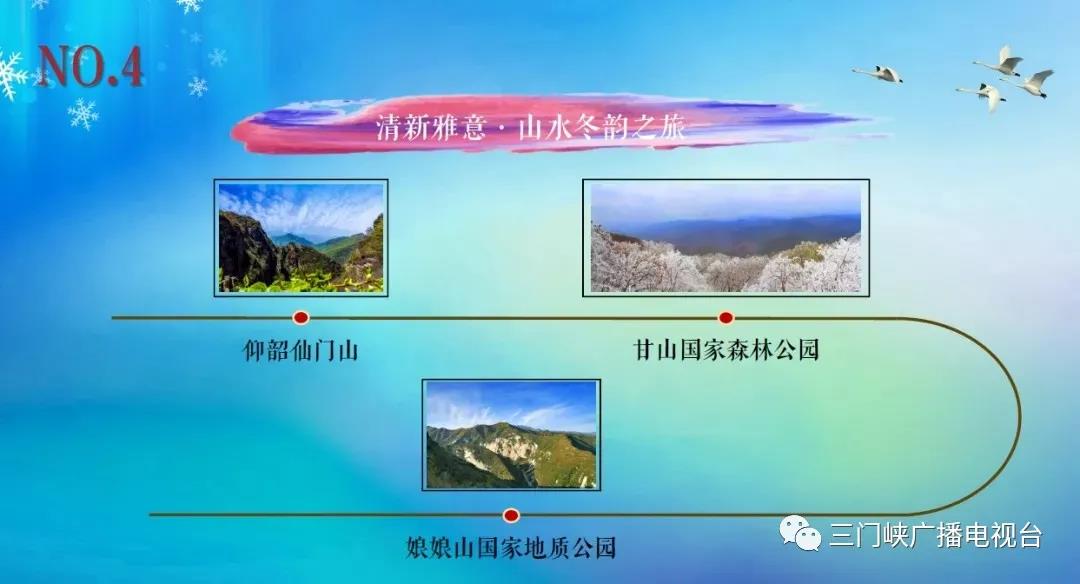 NO.4

清新雅意 · 山水冬韵之旅

仰韶仙门山

甘山国家森林公园

娘娘山国家地质公园

三门峡广播电视台